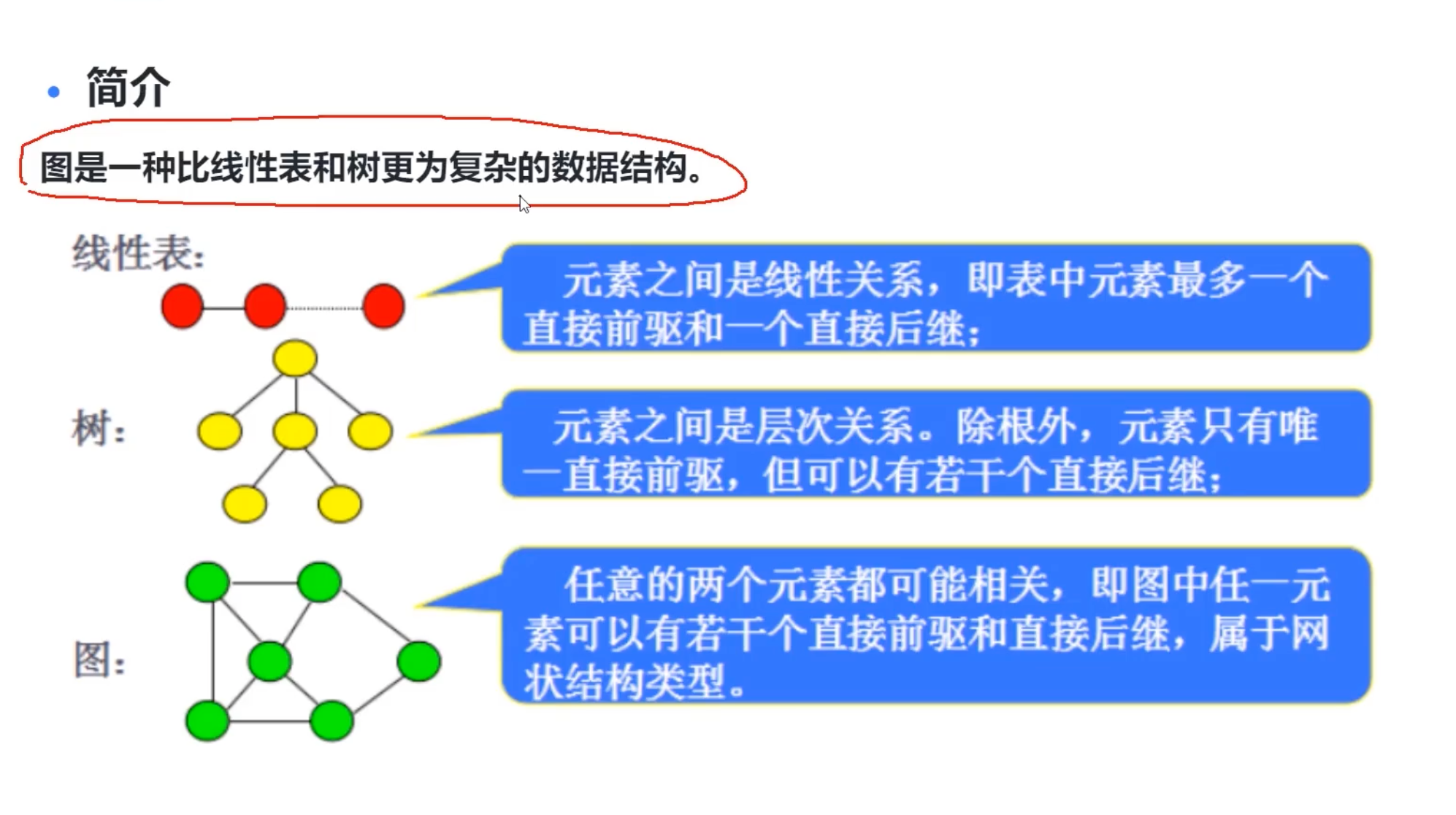 • 简介

图是一种比线性表和树更为复杂的数据结构。

线性表:

元素之间是线性关系，即表中元素最多一个直接前驱和一个直接后继;

树:

元素之间是层次关系。除根外，元素只有唯一直接前驱，但可以有若干个直接后继;

图:

任意的两个元素都可能相关，即图中任一元素可以有若干个直接前驱和直接后继，属于网状结构类型。